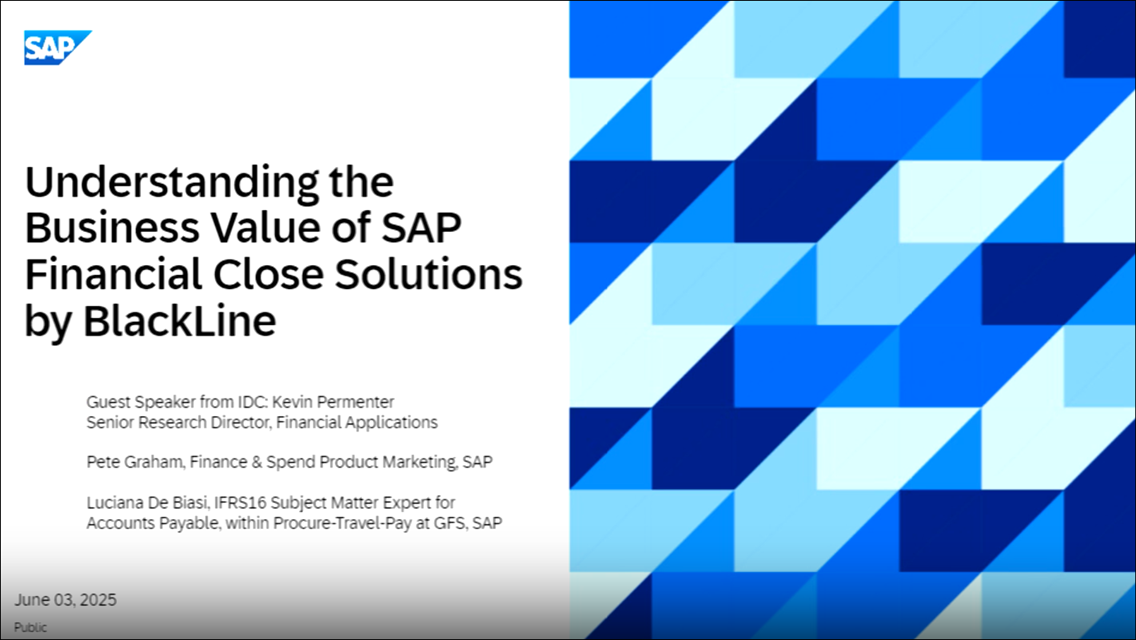 SAP

Understanding the Business Value of SAP Financial Close Solutions by BlackLine

Guest Speaker from IDC: Kevin Permenter
Senior Research Director, Financial Applications

Pete Graham, Finance & Spend Product Marketing, SAP

Luciana De Biasi, IFRS16 Subject Matter Expert for Accounts Payable, within Procure-Travel-Pay at GFS, SAP

June 03, 2025

Public